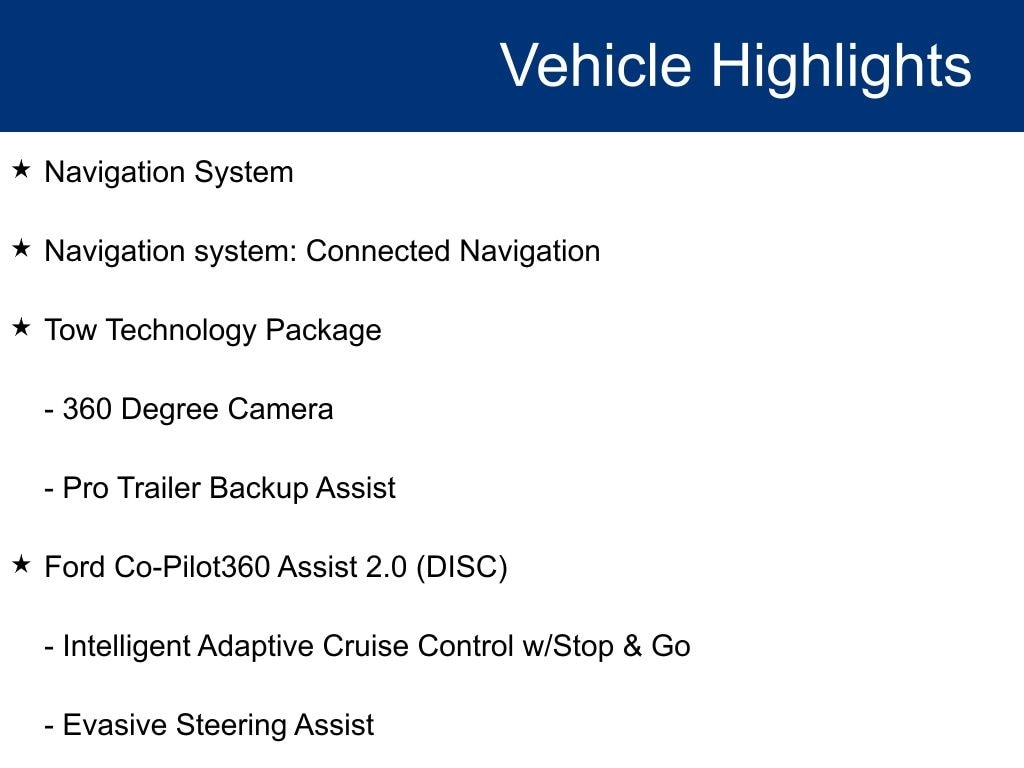 Vehicle Highlights

★ Navigation System

★ Navigation system: Connected Navigation

★ Tow Technology Package

- 360 Degree Camera

- Pro Trailer Backup Assist

★ Ford Co-Pilot360 Assist 2.0 (DISC)

- Intelligent Adaptive Cruise Control w/Stop & Go

- Evasive Steering Assist